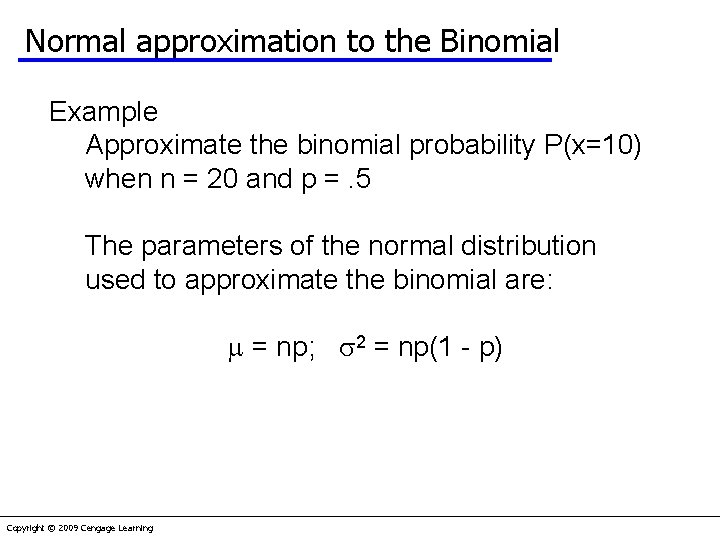 Normal approximation to the Binomial

Example

Approximate the binomial probability P(x=10) when n = 20 and p = .5

The parameters of the normal distribution used to approximate the binomial are:

$\mu = np$; $\sigma^2 = np(1 - p)$

Copyright © 2009 Cengage Learning